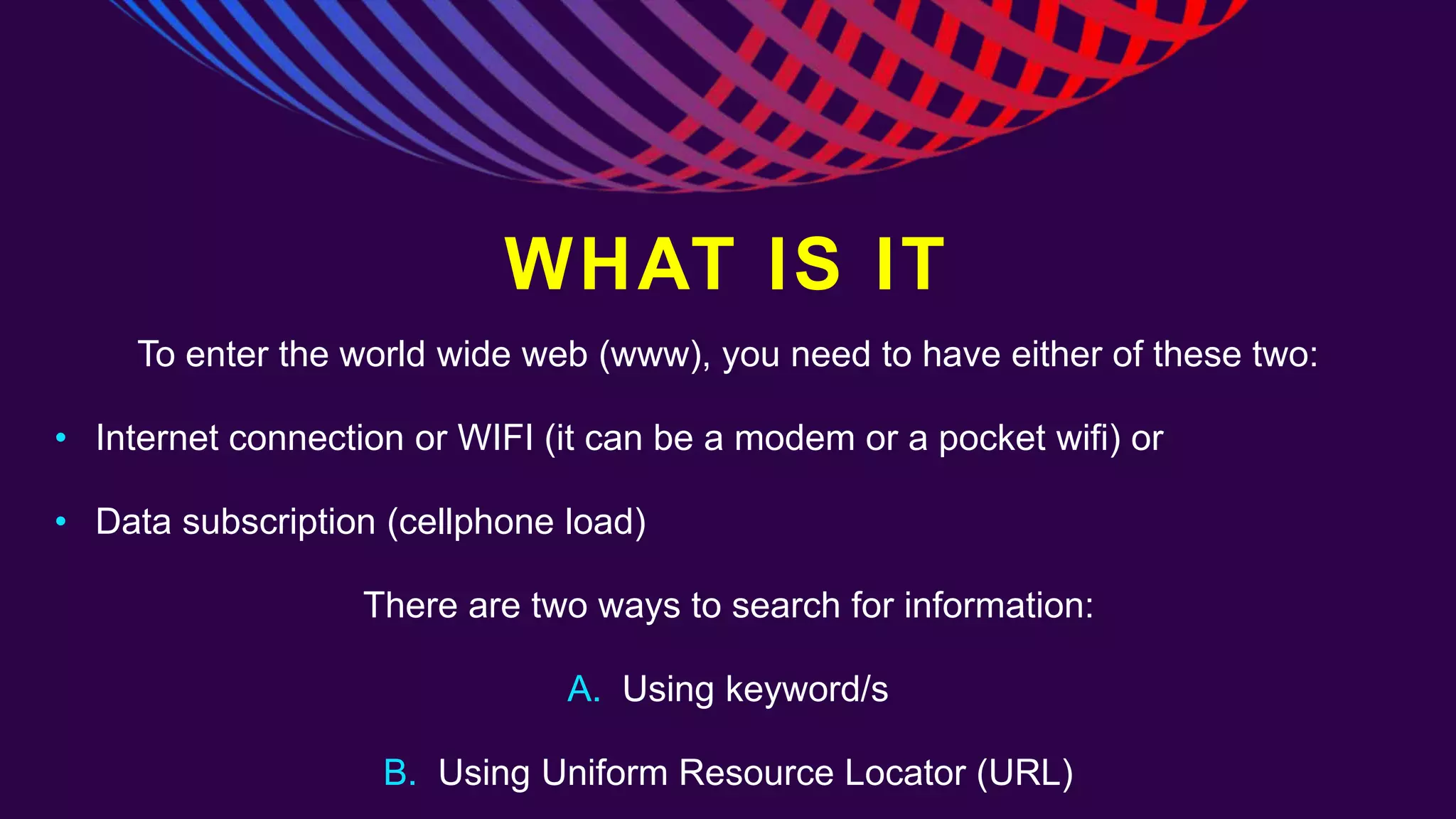 WHAT IS IT

To enter the world wide web (www), you need to have either of these two:

• Internet connection or WIFI (it can be a modem or a pocket wifi) or

• Data subscription (cellphone load)

There are two ways to search for information:

A. Using keyword/s

B. Using Uniform Resource Locator (URL)